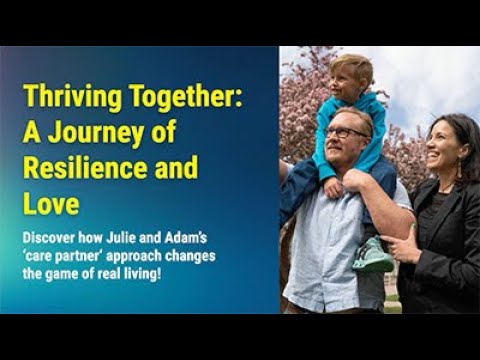 Thriving Together: A Journey of Resilience and Love

Discover how Julie and Adam's 'care partner' approach changes the game of real living!